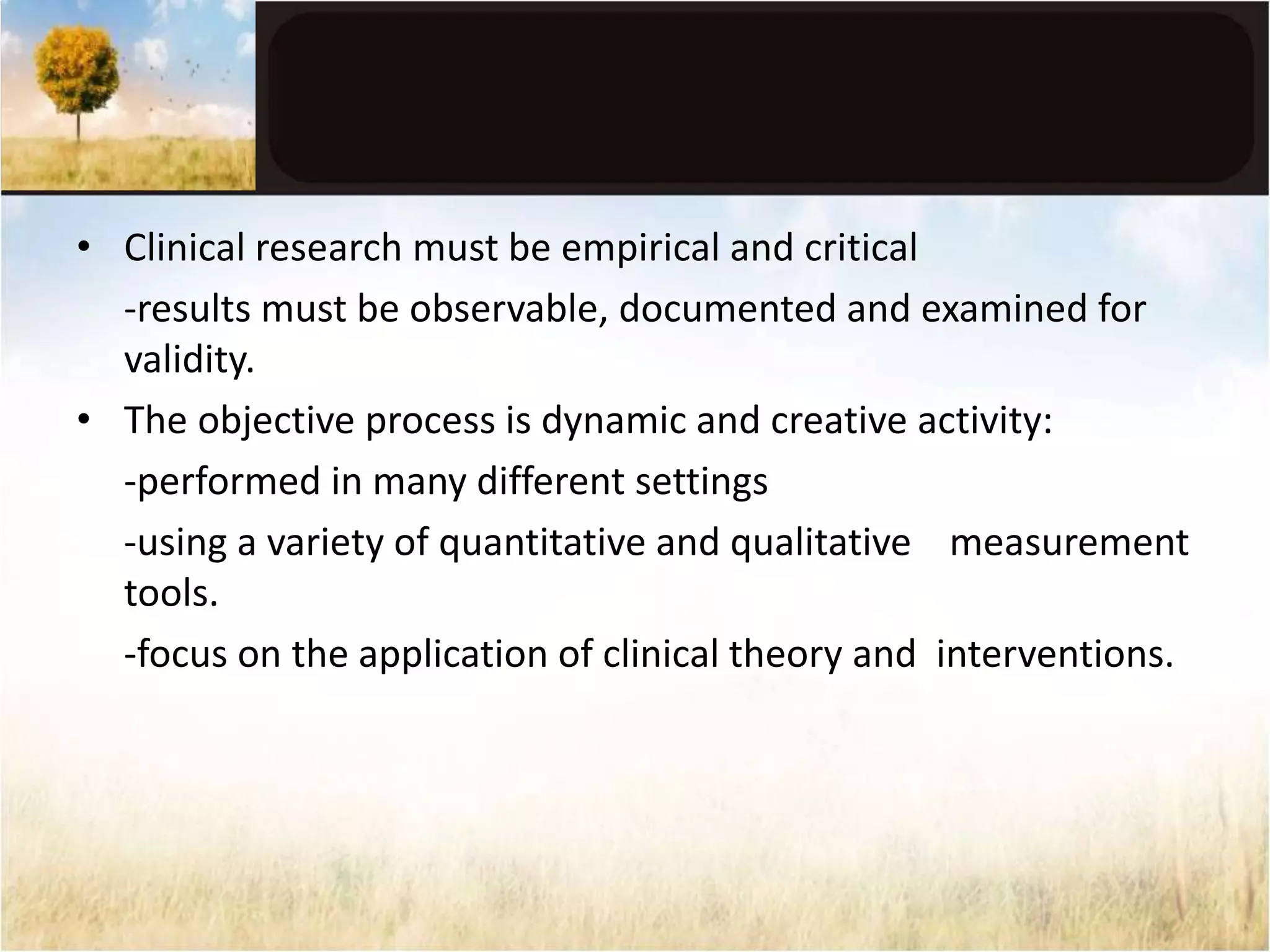 • Clinical research must be empirical and critical

-results must be observable, documented and examined for validity.

• The objective process is dynamic and creative activity:

-performed in many different settings

-using a variety of quantitative and qualitative measurement tools.

-focus on the application of clinical theory and interventions.